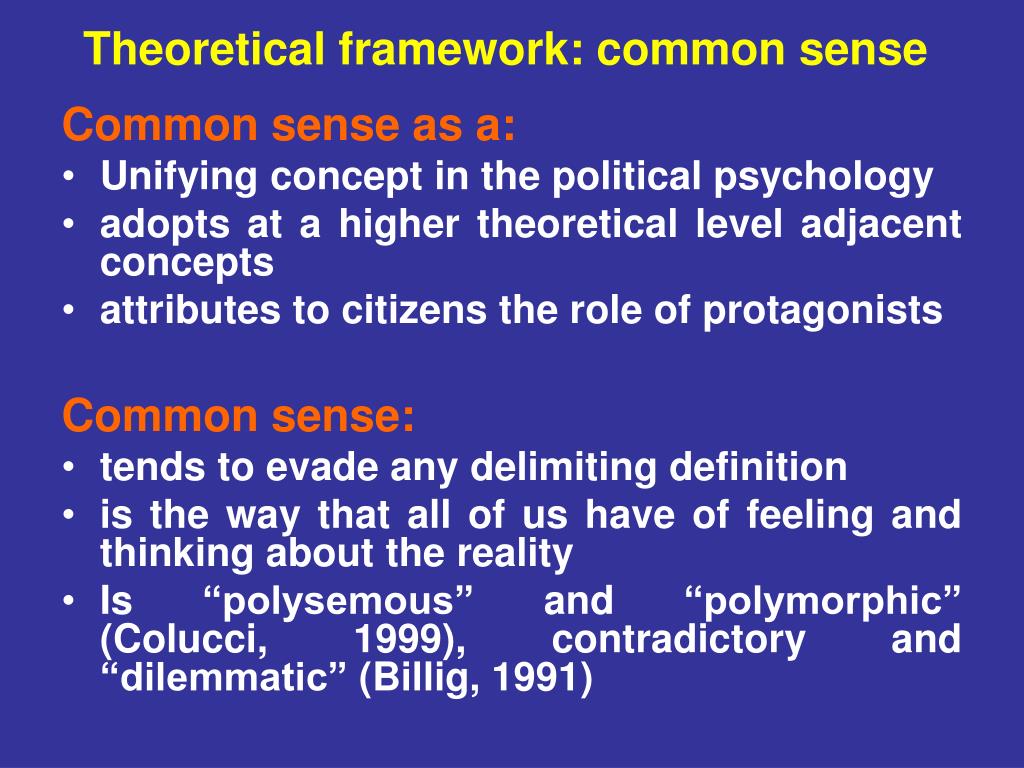 Theoretical framework: common sense

Common sense as a:
• Unifying concept in the political psychology
• adopts at a higher theoretical level adjacent concepts
• attributes to citizens the role of protagonists

Common sense:
• tends to evade any delimiting definition
• is the way that all of us have of feeling and thinking about the reality
• Is “polysemous” and “polymorphic” (Colucci, 1999), contradictory and “dilemmatic” (Billig, 1991)